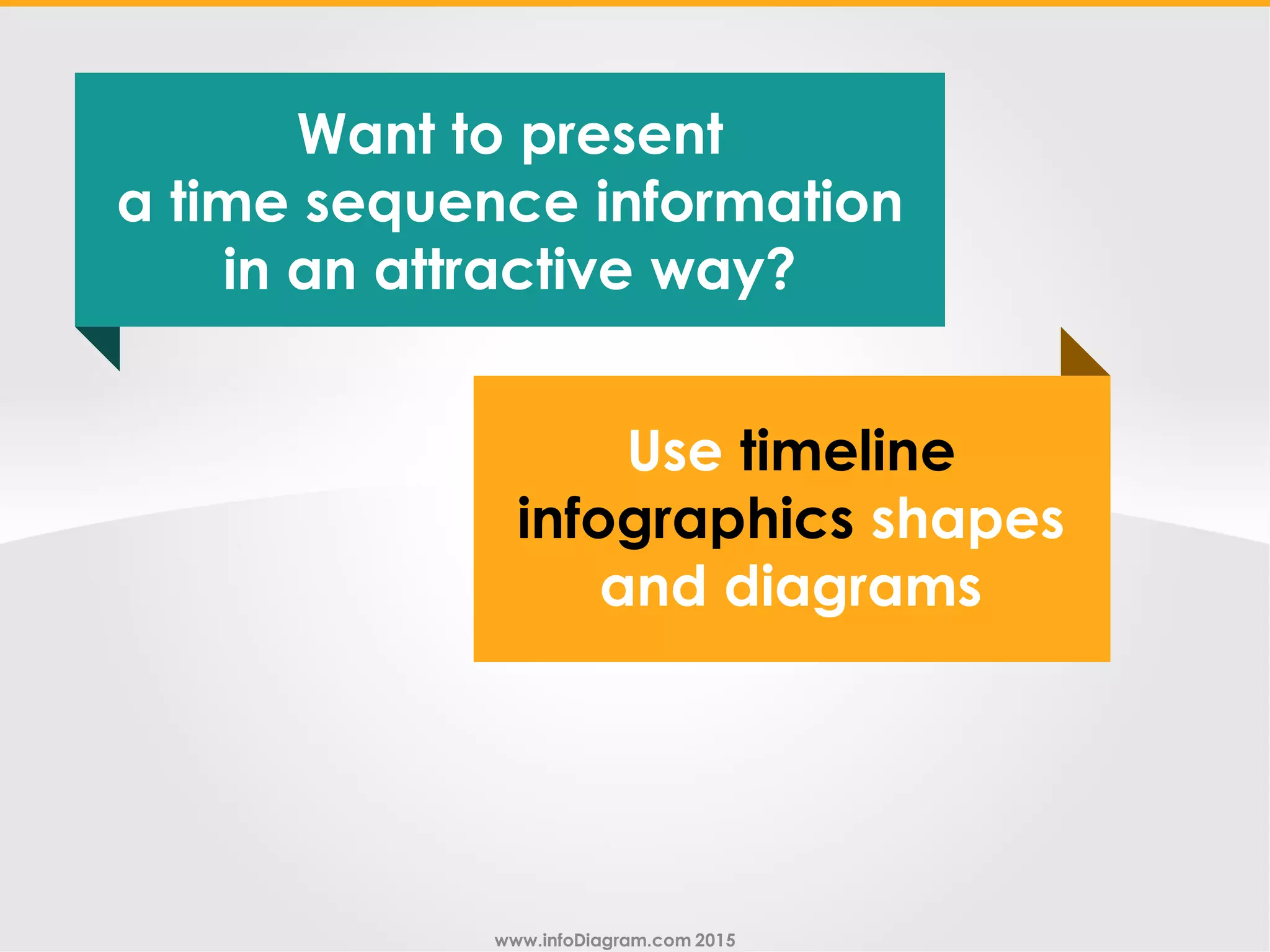 Want to present a time sequence information in an attractive way?

Use timeline infographics shapes and diagrams

www.infoDiagram.com 2015